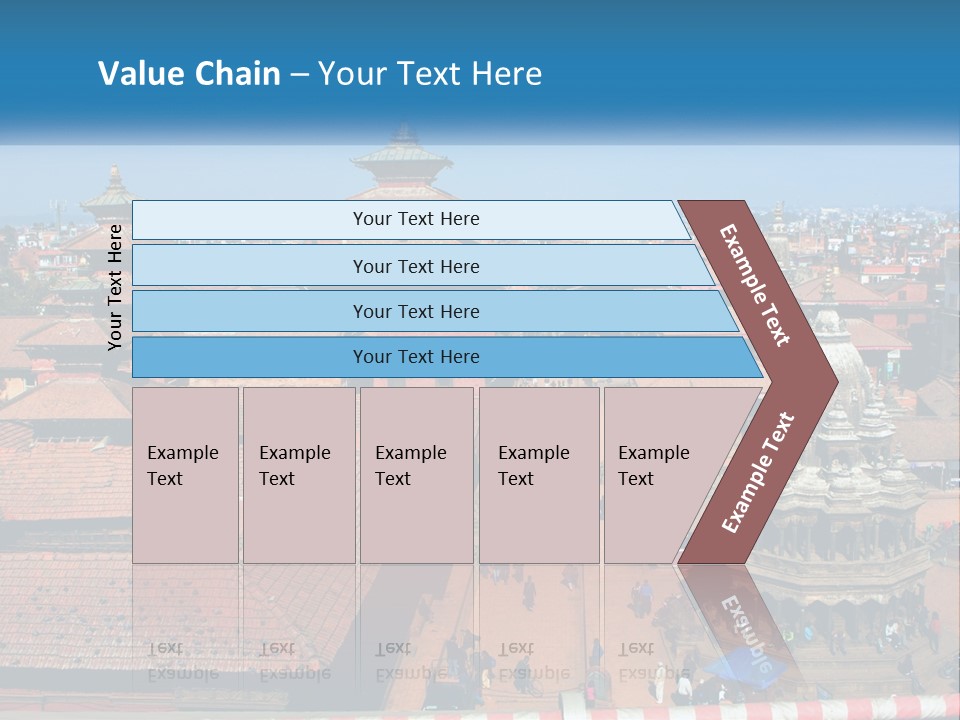 Value Chain – Your Text Here

Your Text Here

Your Text Here

Your Text Here

Your Text Here

Your Text Here

Example Text

Example Text

Example Text

Example Text

Example Text

Example Text

Example Text